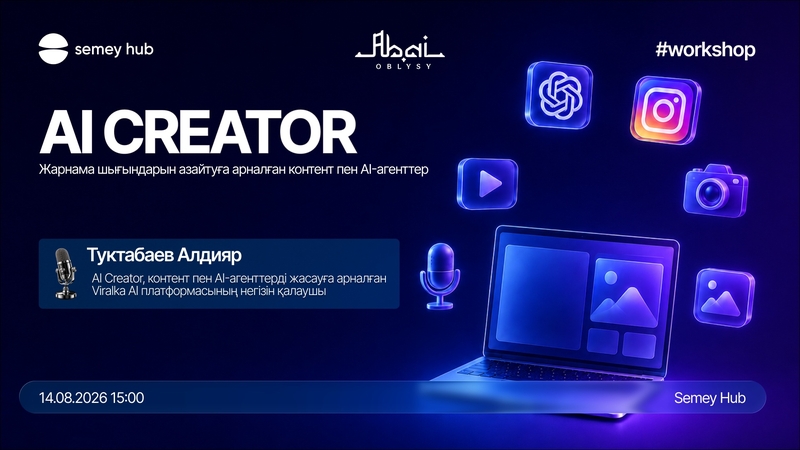 semey hub

Abai OBLYSY

#workshop

AI CREATOR

Жарнама шығындарын азайтуға арналған контент пен AI-агенттер

Туктабаев Алдияр

AI Creator, контент пен AI-агенттерді жасауға арналған Viralka AI платформасының негізін қалаушы

14.08.2026 15:00

Semey Hub